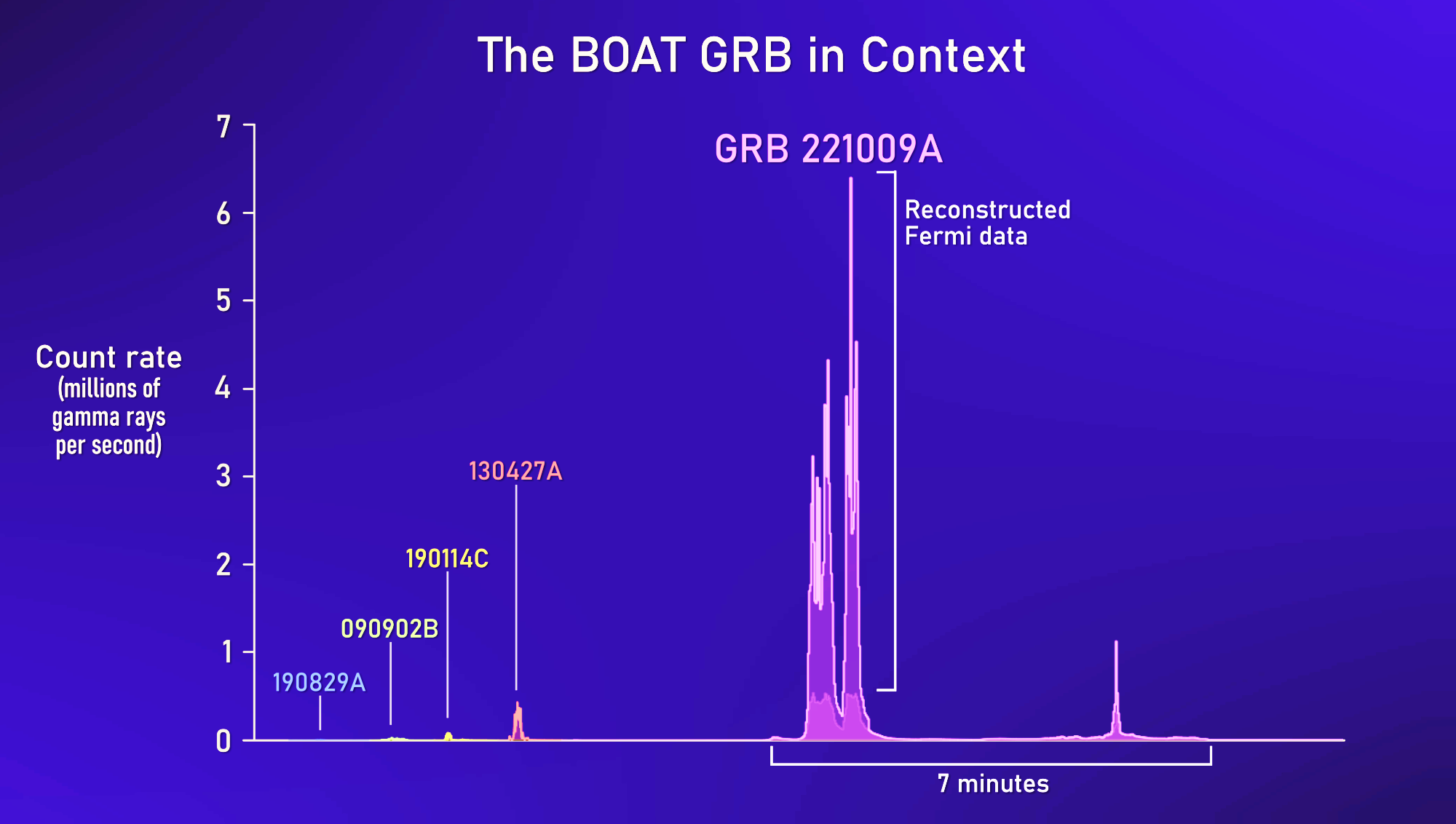 The BOAT GRB in Context

Count rate
(millions of gamma rays per second)

7
6
5
4
3
2
1
0

GRB 221009A

Reconstructed Fermi data

130427A

190114C

090902B

190829A

7 minutes